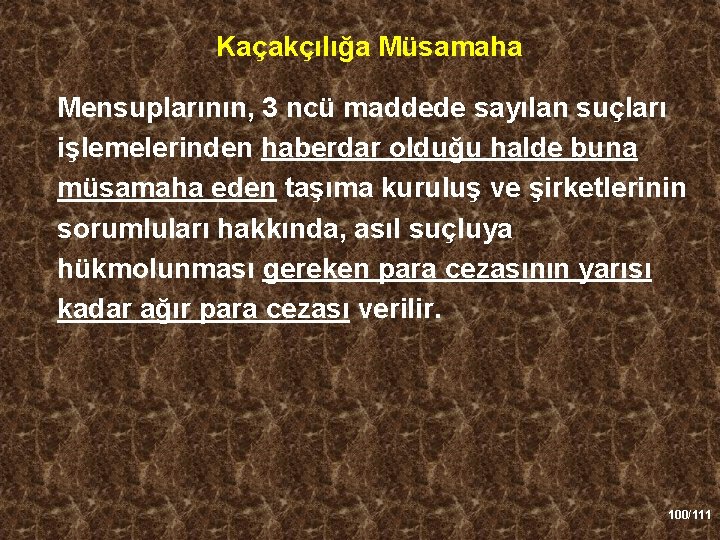 Kaçakçılığa Müsamaha

Mensuplarının, 3 ncü maddede sayılan suçları işlemelerinden haberdar olduğu halde buna müsamaha eden taşıma kuruluş ve şirketlerinin sorumluları hakkında, asıl suçluya hükmolunması gereken para cezasının yarısı kadar ağır para cezası verilir.

100/111